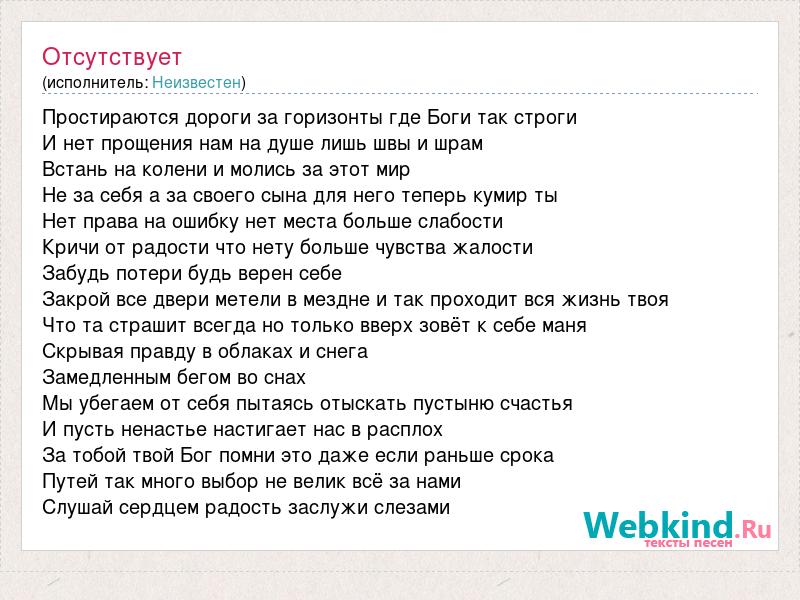 Отсутствует
(исполнитель: Неизвестен)

Простираются дороги за горизонты где Боги так строги
И нет прощения нам на душе лишь швы и шрам
Встань на колени и молись за этот мир
Не за себя а за своего сына для него теперь кумир ты
Нет права на ошибку нет места больше слабости
Кричи от радости что нету больше чувства жалости
Забудь потери будь верен себе
Закрой все двери метели в мездне и так проходит вся жизнь твоя
Что та страшит всегда но только вверх зовёт к себе маня
Скрывая правду в облаках и снега
Замедленным бегом во снах
Мы убегаем от себя пытаясь отыскать пустыню счастья
И пусть ненастье настигает нас в расплох
За тобой твой Бог помни это даже если раньше срока
Путей так много выбор не велик всё за нами
Слушай сердцем радость заслужи слезами

Webkind.Ru
тексты песен